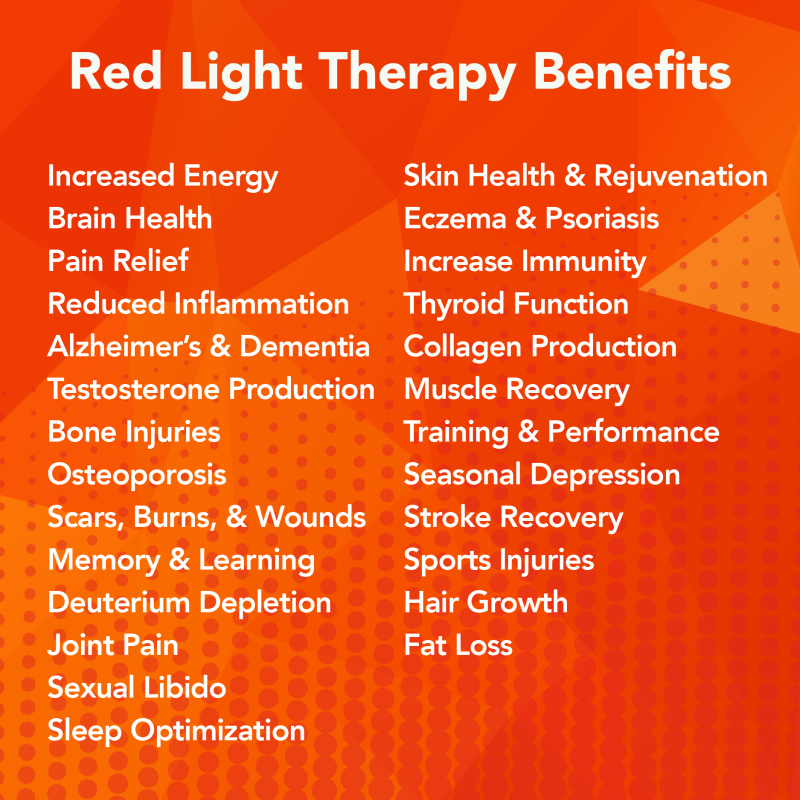 Red Light Therapy Benefits

Increased Energy
Brain Health
Pain Relief
Reduced Inflammation
Alzheimer's & Dementia
Testosterone Production
Bone Injuries
Osteoporosis
Scars, Burns, & Wounds
Memory & Learning
Deuterium Depletion
Joint Pain
Sexual Libido
Sleep Optimization

Skin Health & Rejuvenation
Eczema & Psoriasis
Increase Immunity
Thyroid Function
Collagen Production
Muscle Recovery
Training & Performance
Seasonal Depression
Stroke Recovery
Sports Injuries
Hair Growth
Fat Loss